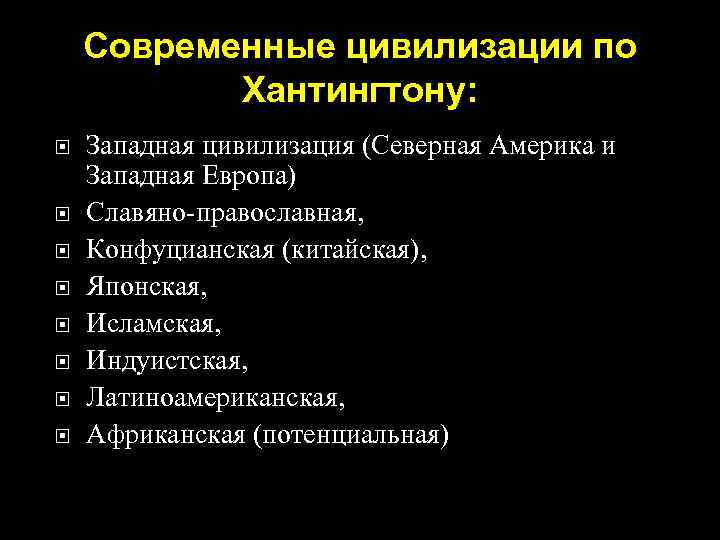 Современные цивилизации по Хантингтону:

Западная цивилизация (Северная Америка и Западная Европа)

Славяно-православная,

Конфуцианская (китайская),

Японская,

Исламская,

Индуистская,

Латиноамериканская,

Африканская (потенциальная)